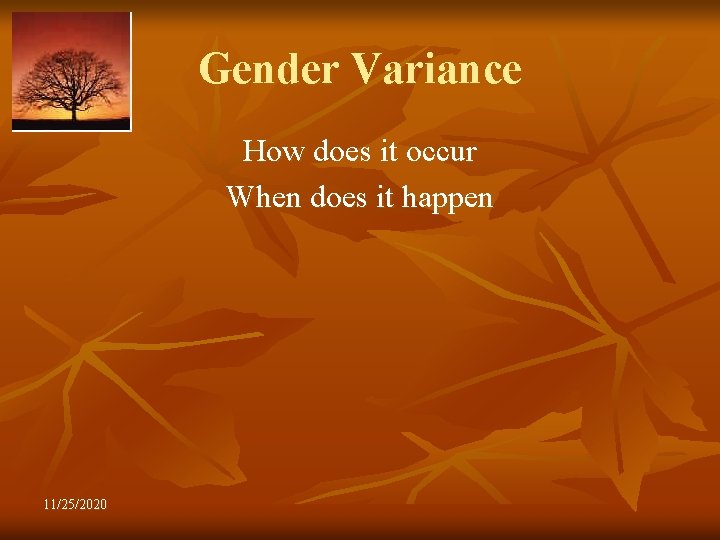 Gender Variance

How does it occur
When does it happen

11/25/2020